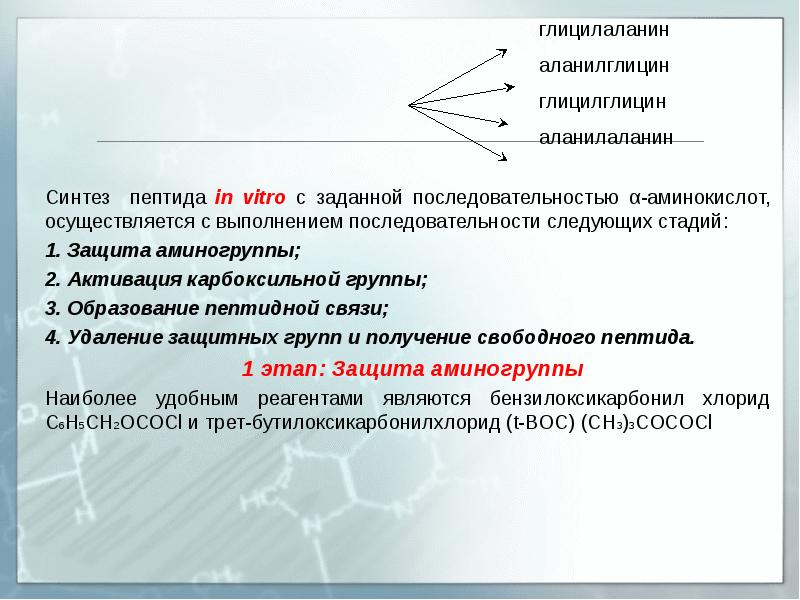 глицилаланин
аланилглицин
глицилглицин
аланилаланин

Синтез пептида in vitro с заданной последовательностью α-аминокислот, осуществляется с выполнением последовательности следующих стадий:

1. Защита аминогруппы;

2. Активация карбоксильной группы;

3. Образование пептидной связи;

4. Удаление защитных групп и получение свободного пептида.

1 этап: Защита аминогруппы

Наиболее удобным реагентами являются бензилоксикарбонил хлорид $C_6H_5CH_2OCOCl$ и трет-бутилоксикарбонилхлорид (t-BOC) $(CH_3)_3COCOCl$